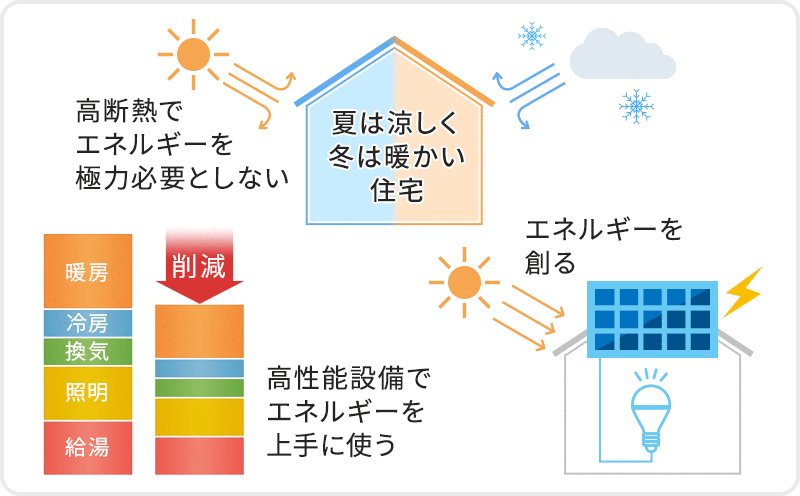 高断熱で
エネルギーを
極力必要としない

夏は涼しく
冬は暖かい
住宅

エネルギーを
創る

暖房
冷房
換気
照明
給湯

削減

高性能設備で
エネルギーを
上手に使う